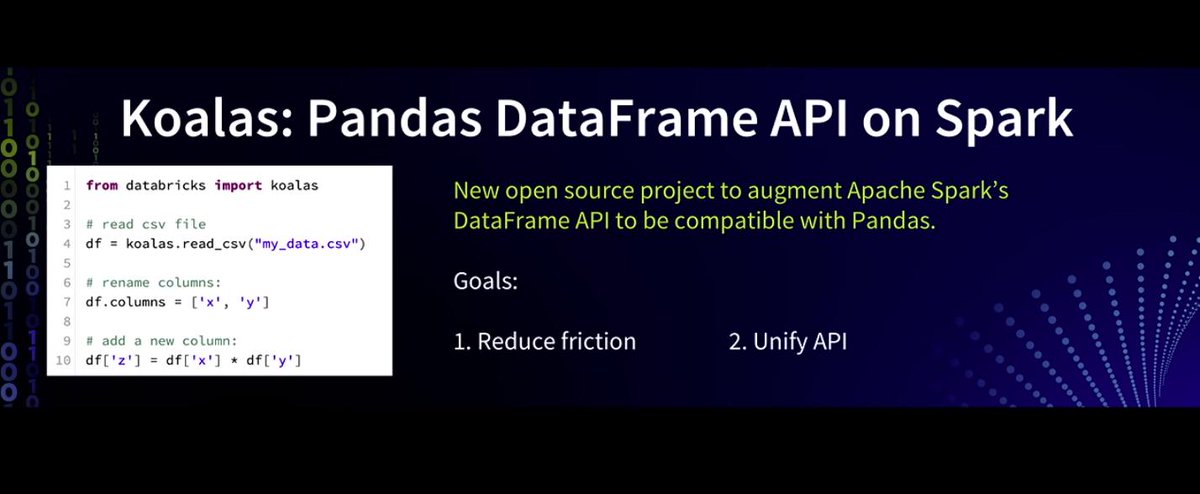 Koalas: Pandas DataFrame API on Spark

1 from databricks import koalas
2
3 # read csv file
4 df = koalas.read_csv("my_data.csv")
5
6 # rename columns:
7 df.columns = ['x', 'y']
8
9 # add a new column:
10 df['z'] = df['x'] * df['y']

New open source project to augment Apache Spark's DataFrame API to be compatible with Pandas.

Goals:

1. Reduce friction

2. Unify API